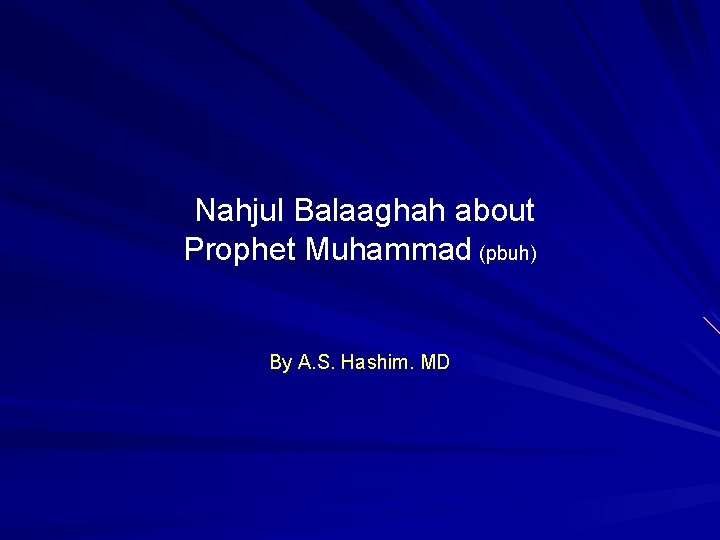 Nahjul Balaaghah about Prophet Muhammad (pbuh)

By A.S. Hashim. MD